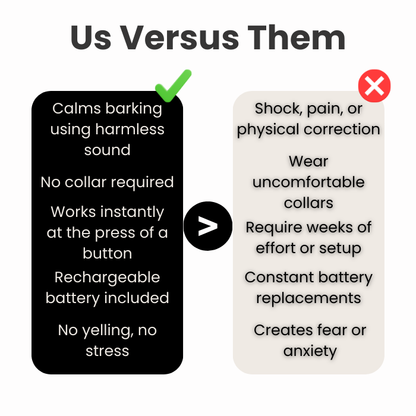 Us Versus Them

Calms barking using harmless sound

No collar required

Works instantly at the press of a button

Rechargeable battery included

No yelling, no stress

>

Shock, pain, or physical correction

Wear uncomfortable collars

Require weeks of effort or setup

Constant battery replacements

Creates fear or anxiety